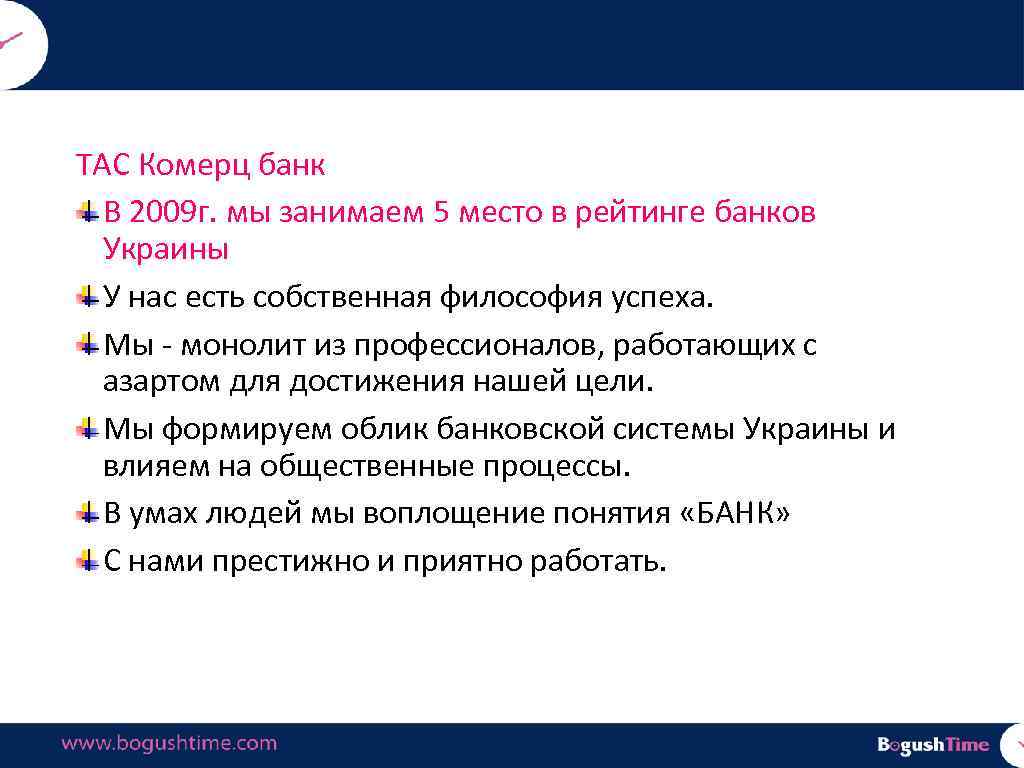 ТАС Комерц банк

В 2009г. мы занимаем 5 место в рейтинге банков Украины

У нас есть собственная философия успеха.

Мы - монолит из профессионалов, работающих с азартом для достижения нашей цели.

Мы формируем облик банковской системы Украины и влияем на общественные процессы.

В умах людей мы воплощение понятия «БАНК»

С нами престижно и приятно работать.

www.bogushtime.com

BogushTime